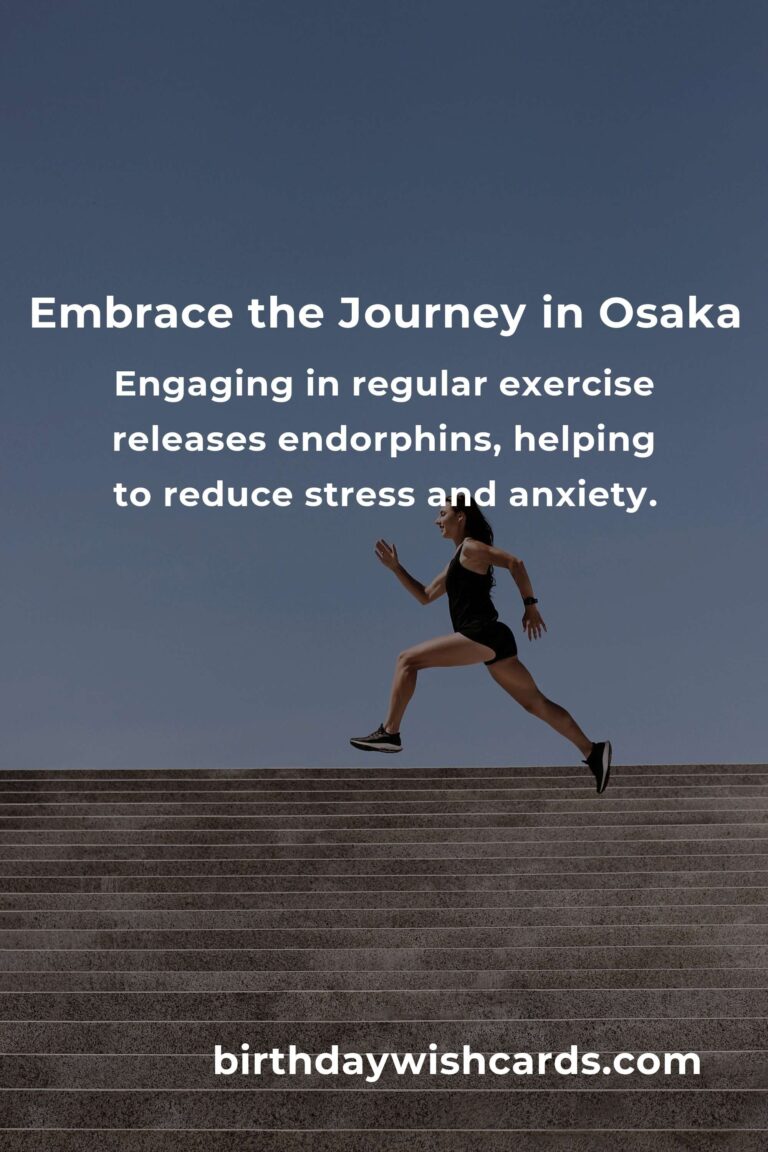 Embrace the Journey in Osaka

Engaging in regular exercise releases endorphins, helping to reduce stress and anxiety.

birthdaywishcards.com